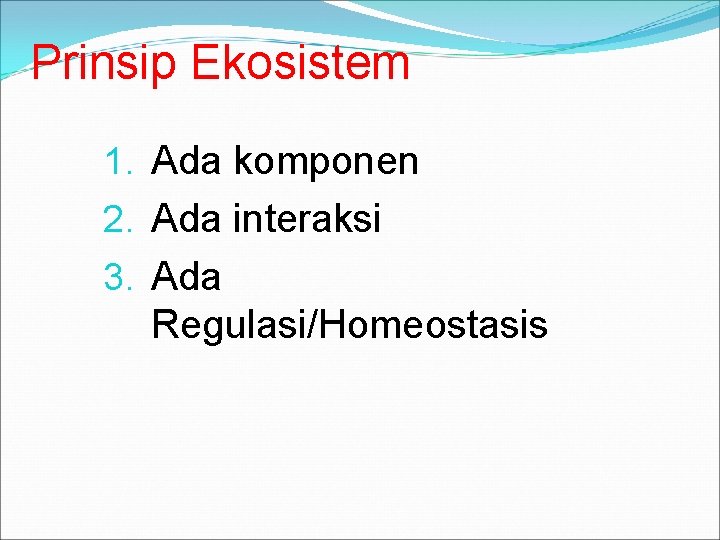 Prinsip Ekosistem

1. Ada komponen
2. Ada interaksi
3. Ada Regulasi/Homeostasis